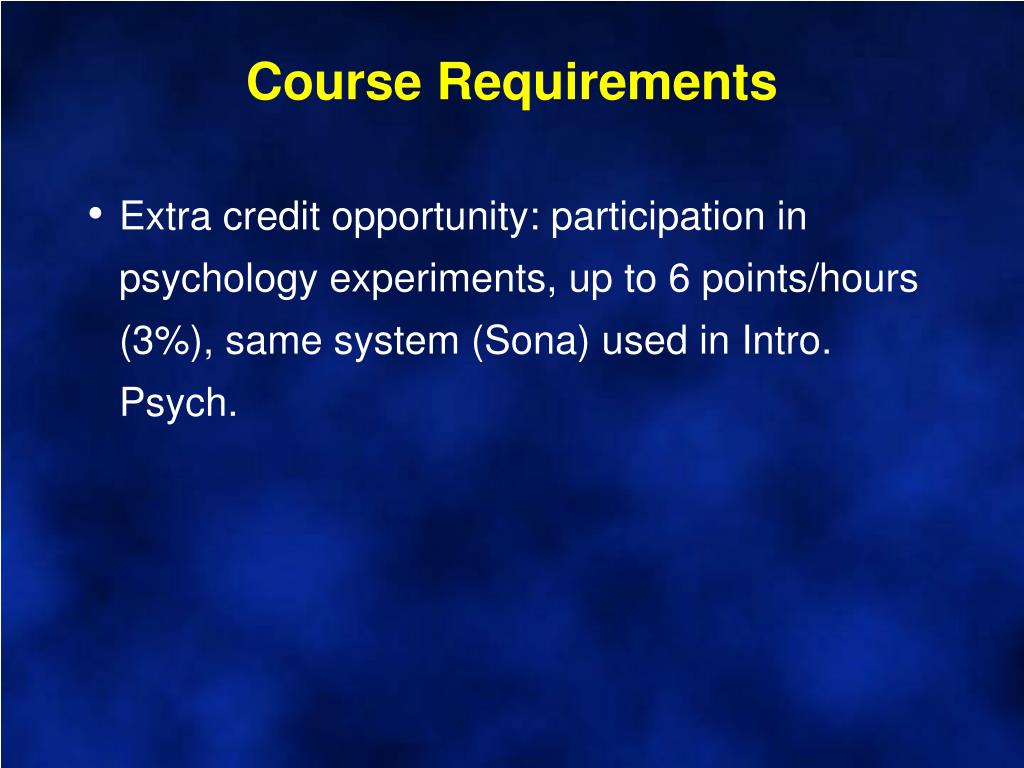 Course Requirements

• Extra credit opportunity: participation in psychology experiments, up to 6 points/hours (3%), same system (Sona) used in Intro. Psych.